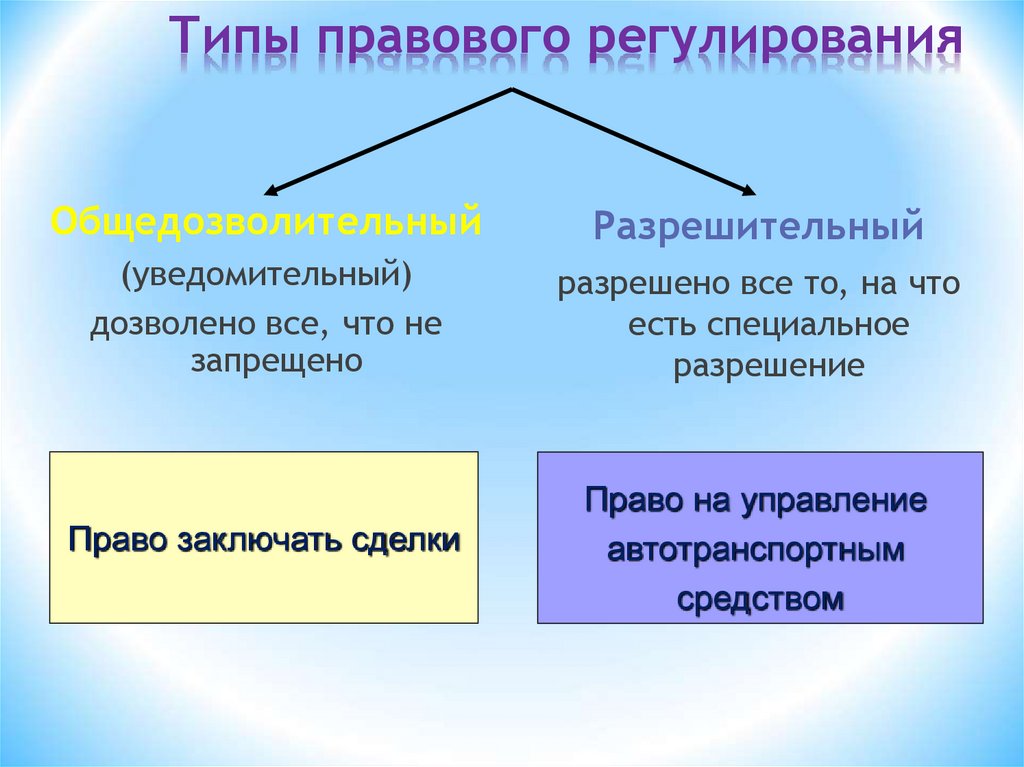 Типы правового регулирования

Общедозволительный
(уведомительный)
дозволено все, что не запрещено

Право заключать сделки

Разрешительный
разрешено все то, на что есть специальное разрешение

Право на управление автотранспортным средством